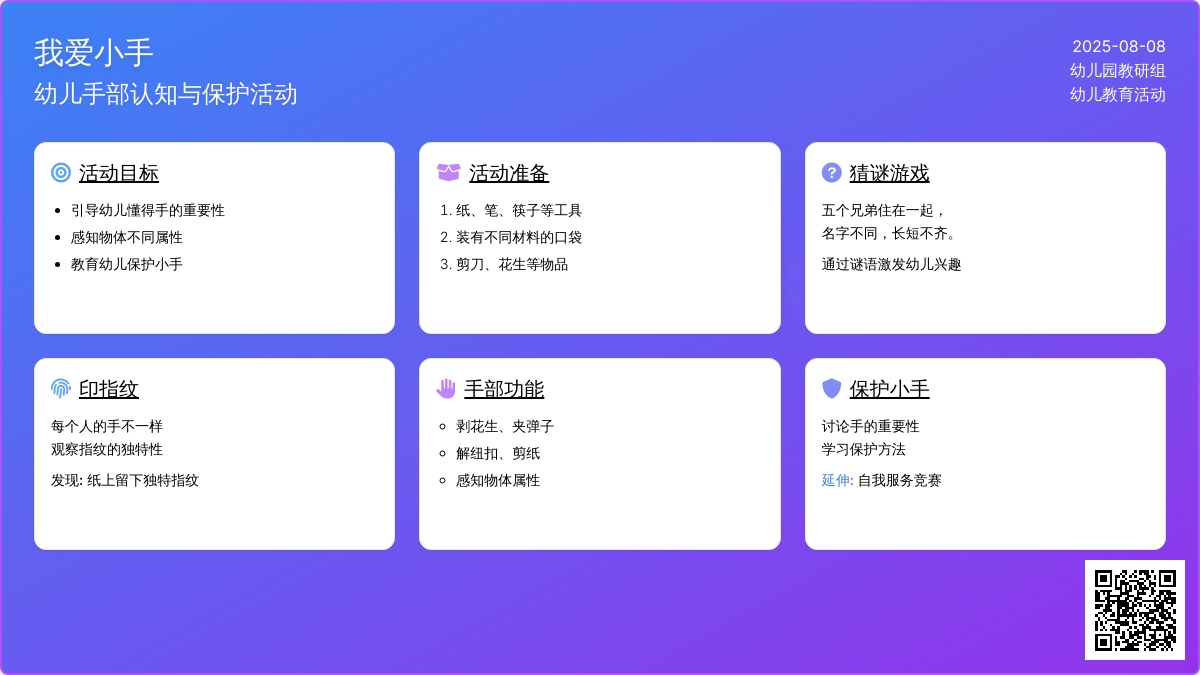 我爱小手
幼儿手部认知与保护活动

2025-08-08
幼儿园教研组
幼儿教育活动

活动目标

- 引导幼儿懂得手的重要性
- 感知物体不同属性
- 教育幼儿保护小手

活动准备

1. 纸、笔、筷子等工具
2. 装有不同材料的口袋
3. 剪刀、花生等物品

猜谜游戏

五个兄弟住在一起，
名字不同，长短不齐。

通过谜语激发幼儿兴趣

印指纹

每个人的手不一样
观察指纹的独特性

发现: 纸上留下独特指纹

手部功能

- 剥花生、夹弹子
- 解纽扣、剪纸
- 感知物体属性

保护小手

讨论手的重要性
学习保护方法

延伸: 自我服务竞赛